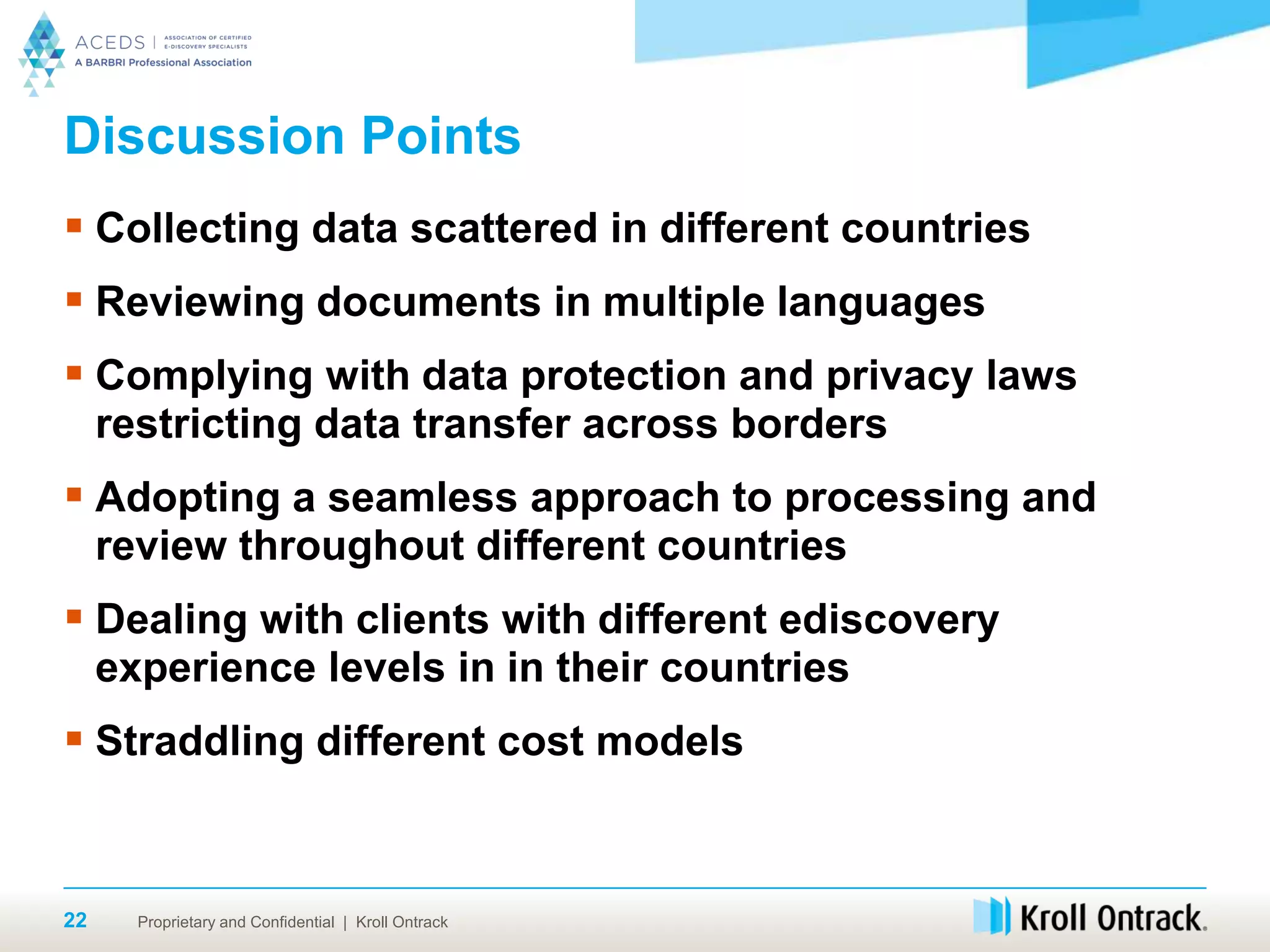 ACEDS | ASSOCIATION OF CERTIFIED E-DISCOVERY SPECIALISTS
A BARBRI Professional Association

Discussion Points

▪ Collecting data scattered in different countries

▪ Reviewing documents in multiple languages

▪ Complying with data protection and privacy laws restricting data transfer across borders

▪ Adopting a seamless approach to processing and review throughout different countries

▪ Dealing with clients with different ediscovery experience levels in in their countries

▪ Straddling different cost models

22 Proprietary and Confidential | Kroll Ontrack

Kroll Ontrack.